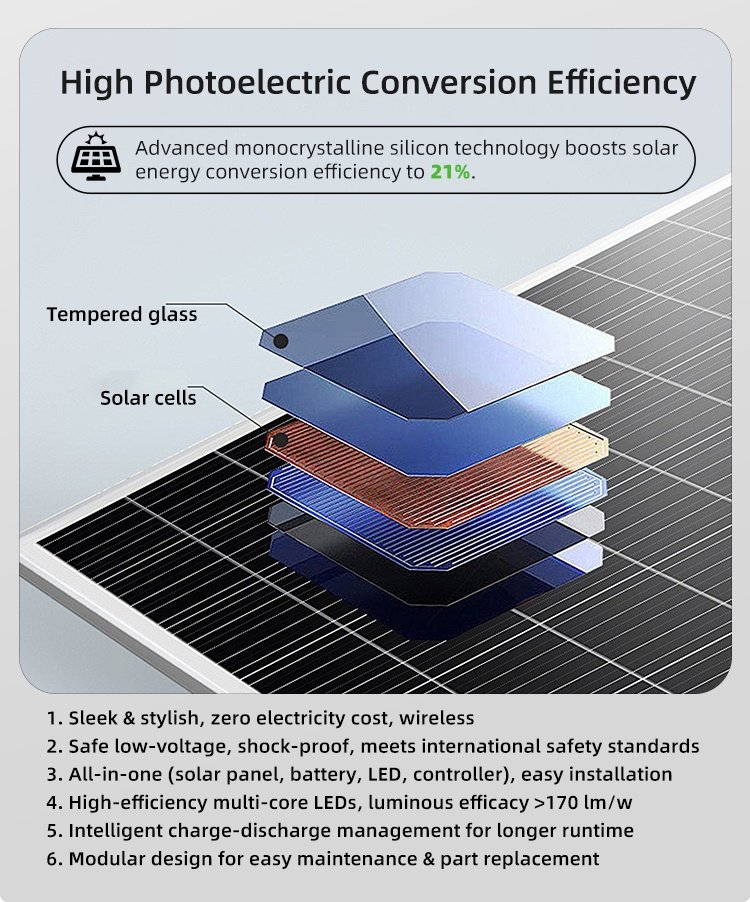 High Photoelectric Conversion Efficiency

Advanced monocrystalline silicon technology boosts solar energy conversion efficiency to 21%.

Tempered glass

Solar cells

1. Sleek & stylish, zero electricity cost, wireless
2. Safe low-voltage, shock-proof, meets international safety standards
3. All-in-one (solar panel, battery, LED, controller), easy installation
4. High-efficiency multi-core LEDs, luminous efficacy >170 lm/w
5. Intelligent charge-discharge management for longer runtime
6. Modular design for easy maintenance & part replacement